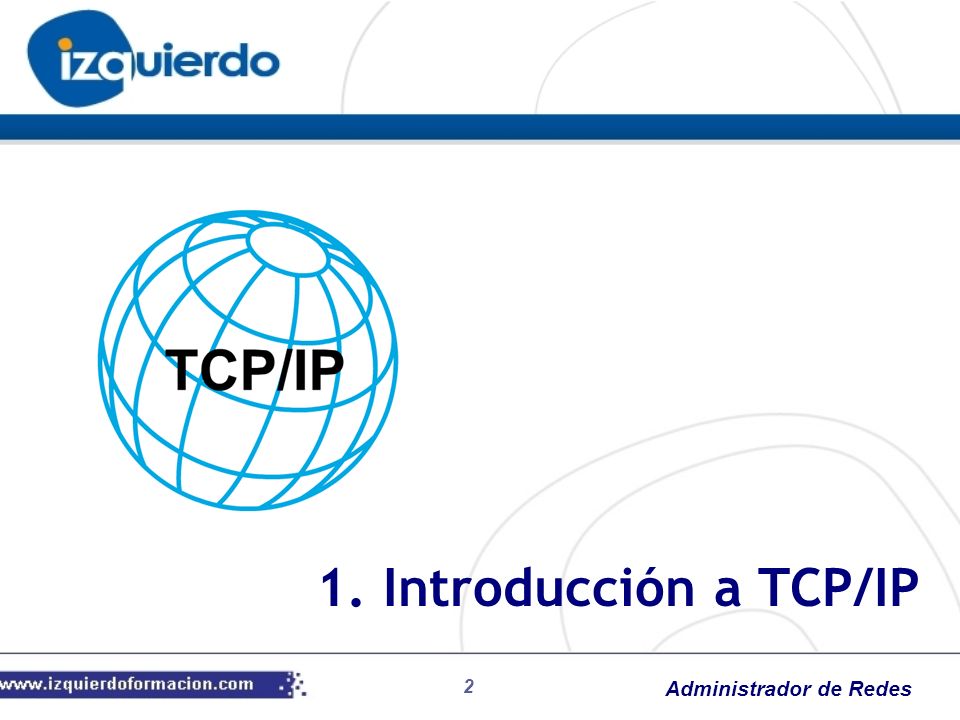 izquierdo

TCP/IP

1. Introducción a TCP/IP

www.izquierdoformacion.com

2

Administrador de Redes